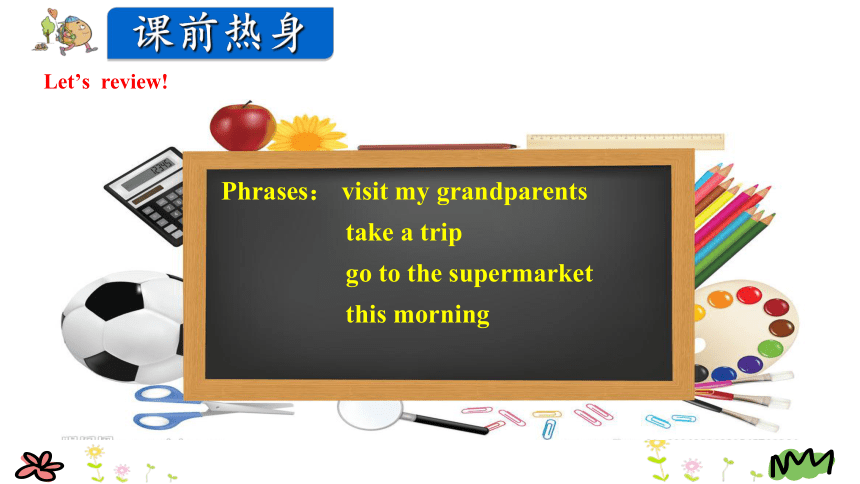 课前热身

Let’s review!

Phrases： visit my grandparents
take a trip
go to the supermarket
this morning